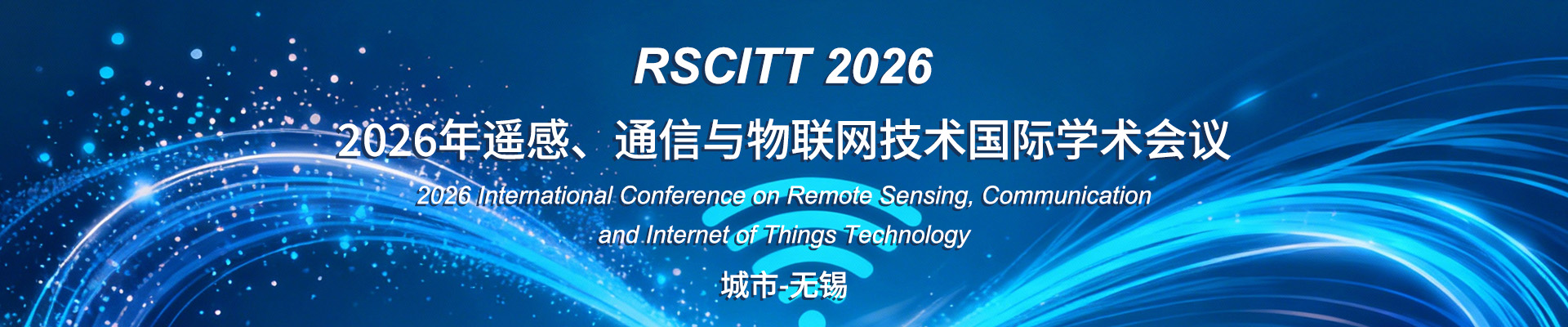 RSCITT 2026

2026年遥感、通信与物联网技术国际学术会议

2026 International Conference on Remote Sensing, Communication and Internet of Things Technology

城市-无锡